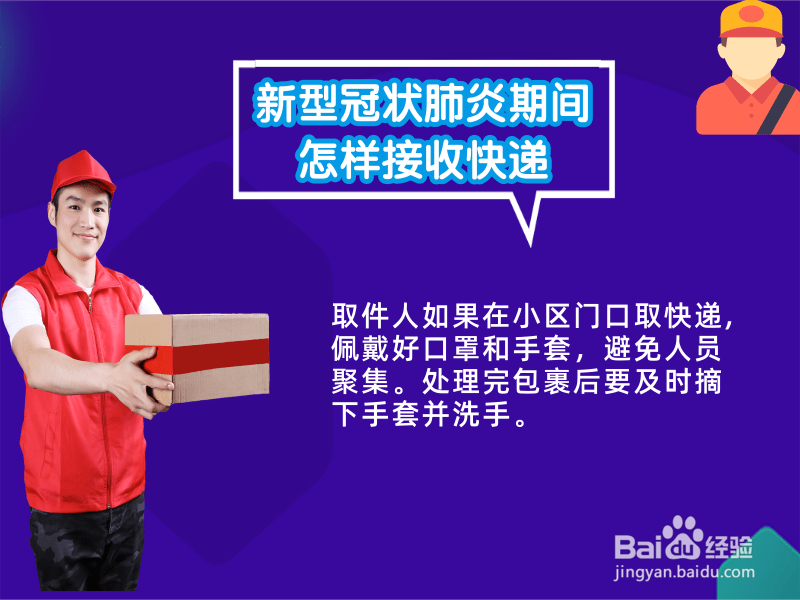 新型冠状肺炎期间
怎样接收快递

取件人如果在小区门口取快递，佩戴好口罩和手套，避免人员聚集。处理完包裹后要及时摘下手套并洗手。

Baidu经验
jingyan.baidu.com